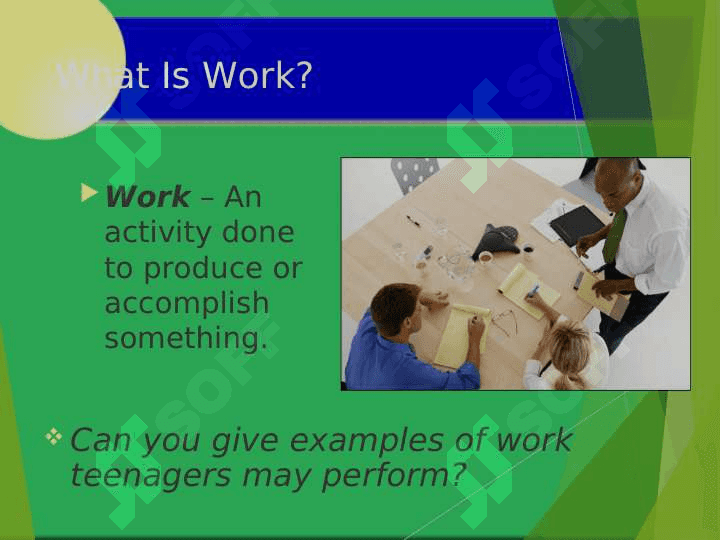 What Is Work?

Work – An activity done to produce or accomplish something.

Can you give examples of work teenagers may perform?